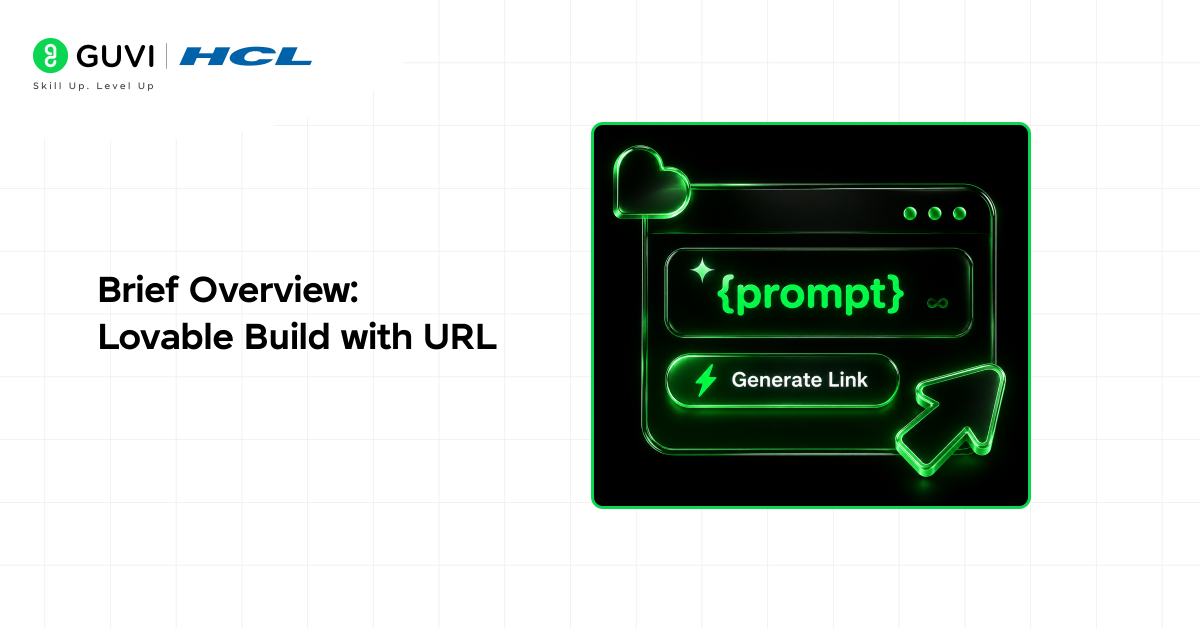 GUVI | HCL
Skill Up. Level Up

Brief Overview: Lovable Build with URL

{prompt}

Generate Link